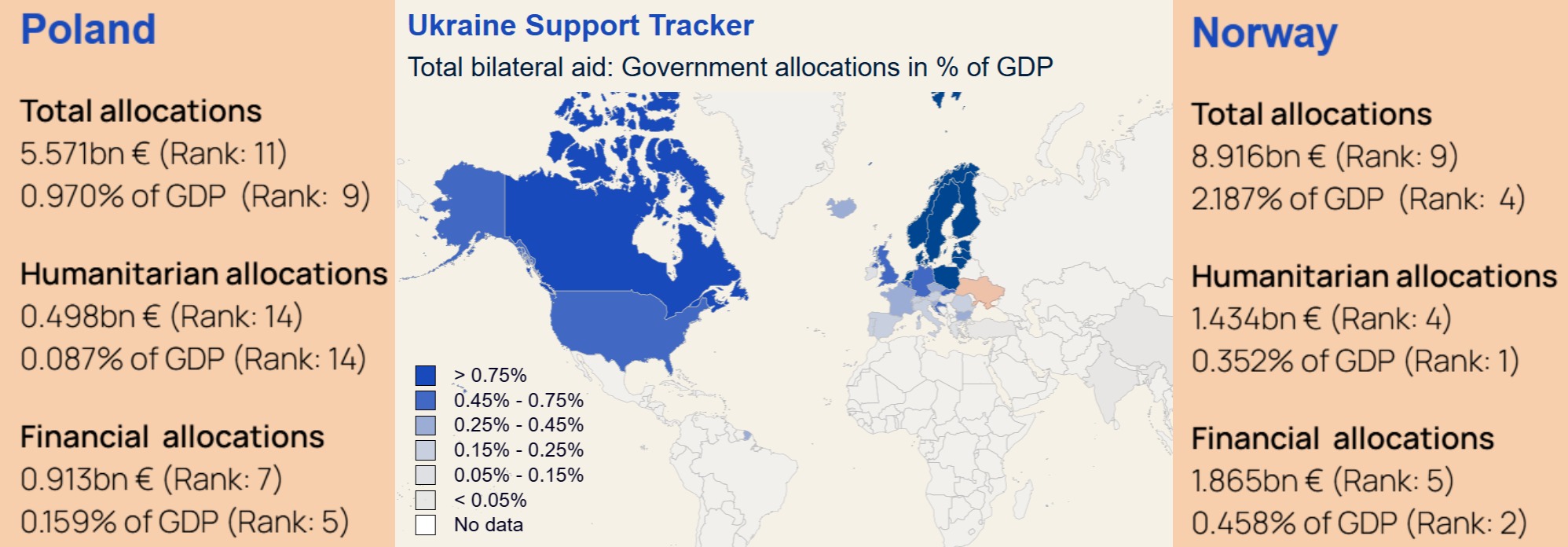 Poland

Total allocations
5.571bn € (Rank: 11)
0.970% of GDP (Rank: 9)

Humanitarian allocations
0.498bn € (Rank: 14)
0.087% of GDP (Rank: 14)

Financial allocations
0.913bn € (Rank: 7)
0.159% of GDP (Rank: 5)

Ukraine Support Tracker
Total bilateral aid: Government allocations in % of GDP

> 0.75%
0.45% - 0.75%
0.25% - 0.45%
0.15% - 0.25%
0.05% - 0.15%
< 0.05%
No data

Norway

Total allocations
8.916bn € (Rank: 9)
2.187% of GDP (Rank: 4)

Humanitarian allocations
1.434bn € (Rank: 4)
0.352% of GDP (Rank: 1)

Financial allocations
1.865bn € (Rank: 5)
0.458% of GDP (Rank: 2)